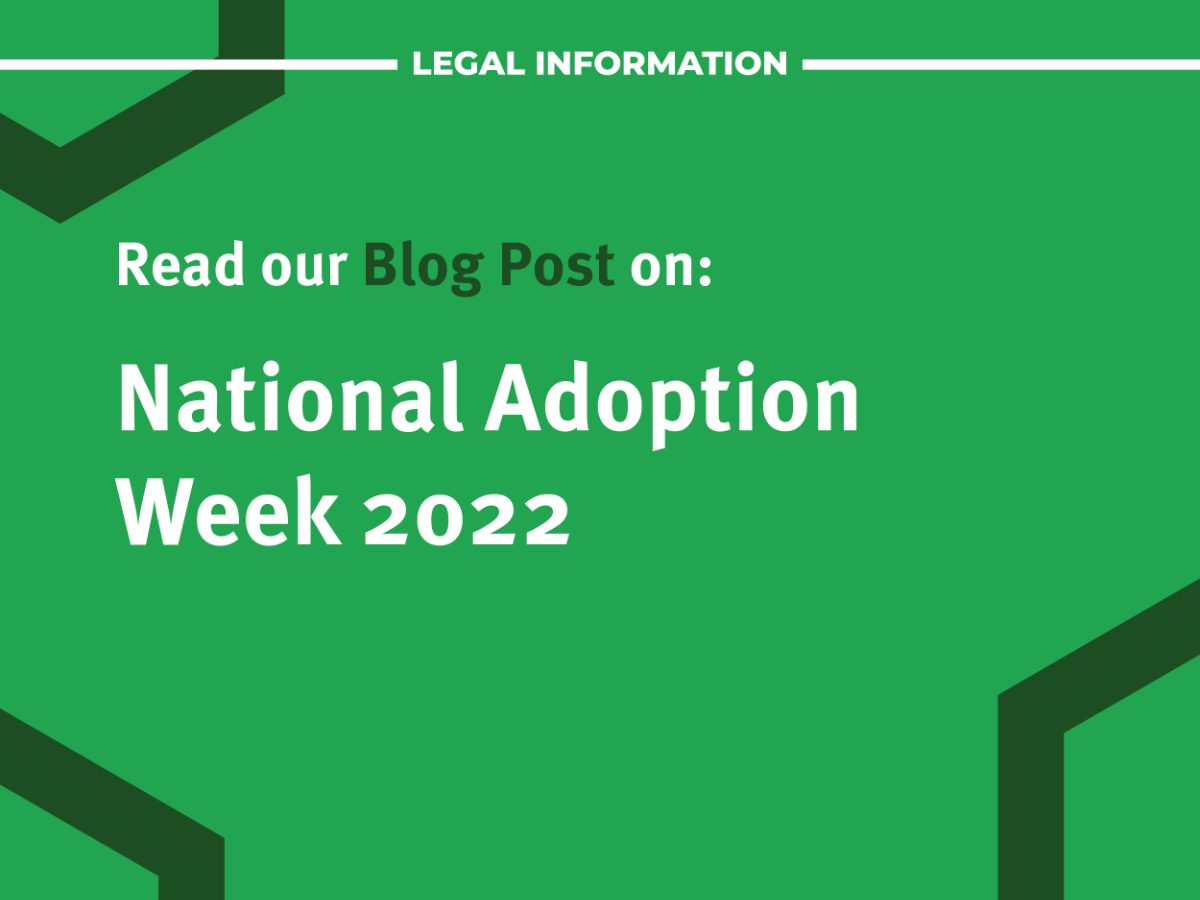 LEGAL INFORMATION

Read our Blog Post on:

National Adoption Week 2022